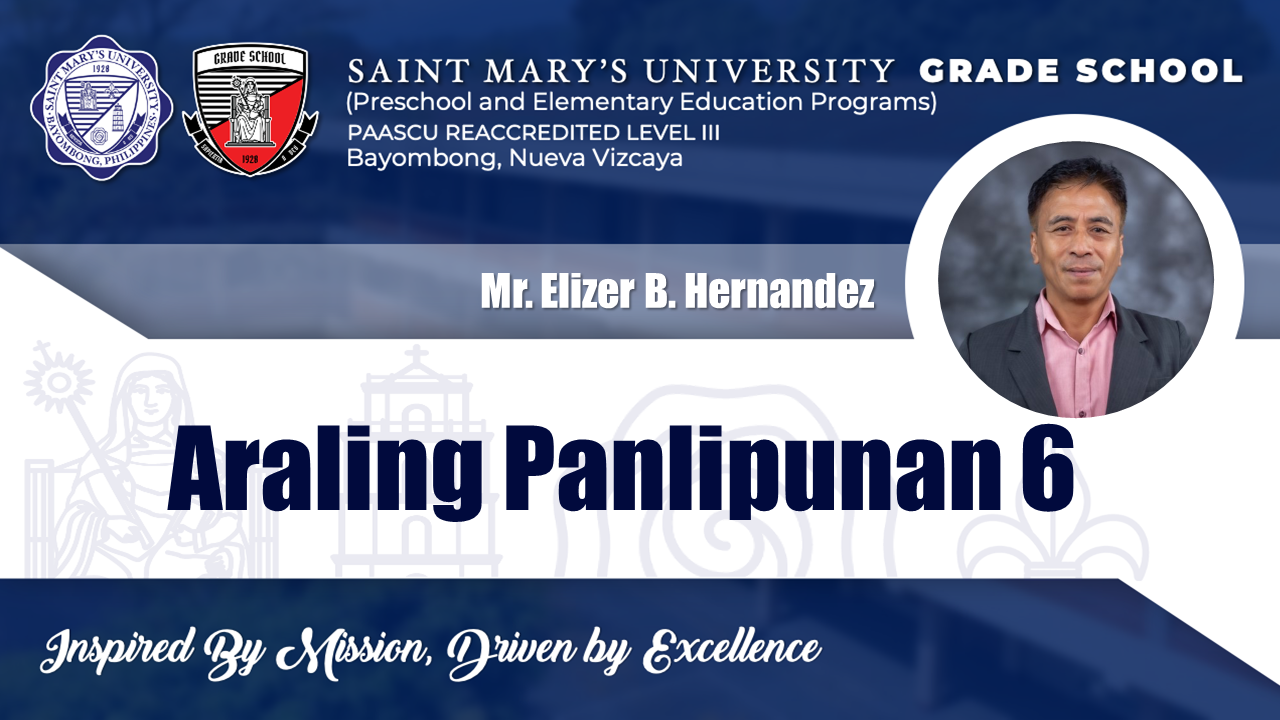 SAINT MARY'S UNIVERSITY 1928 BAYOMBONG, PHILIPPINES

GRADE SCHOOL 1928

SAINT MARY'S UNIVERSITY GRADE SCHOOL
(Preschool and Elementary Education Programs)
PAASCU REACCREDITED LEVEL III
Bayombong, Nueva Vizcaya

Mr. Elizer B. Hernandez

Araling Panlipunan 6

Inspired By Mission, Driven by Excellence